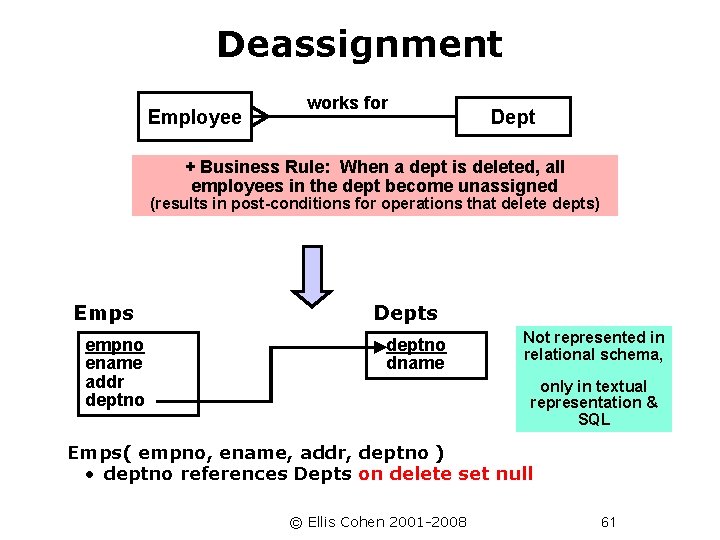 Deassignment

Employee

works for

Dept

+ Business Rule: When a dept is deleted, all employees in the dept become unassigned
(results in post-conditions for operations that delete depts)

Emps

empno
ename
addr
deptno

Depts

deptno
dname

Not represented in relational schema,

only in textual representation & SQL

Emps( empno, ename, addr, deptno )
• deptno references Depts on delete set null

© Ellis Cohen 2001-2008

61